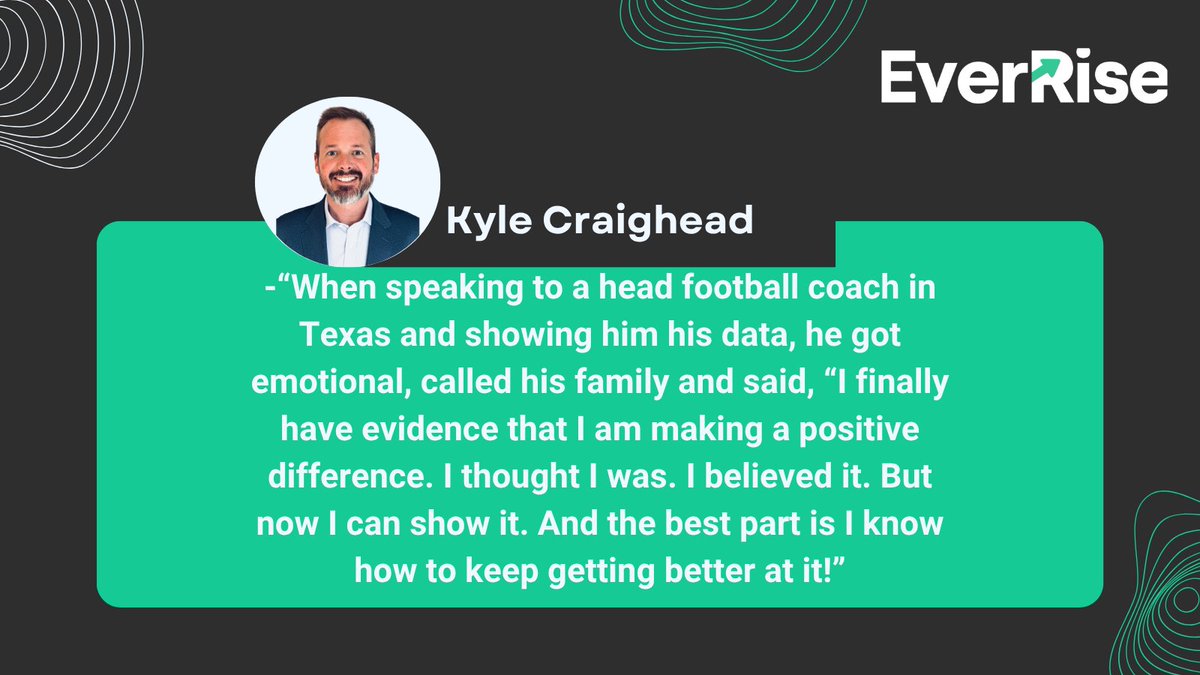 EverRise

Kyle Craighead

-“When speaking to a head football coach in Texas and showing him his data, he got emotional, called his family and said, “I finally have evidence that I am making a positive difference. I thought I was. I believed it. But now I can show it. And the best part is I know how to keep getting better at it!”